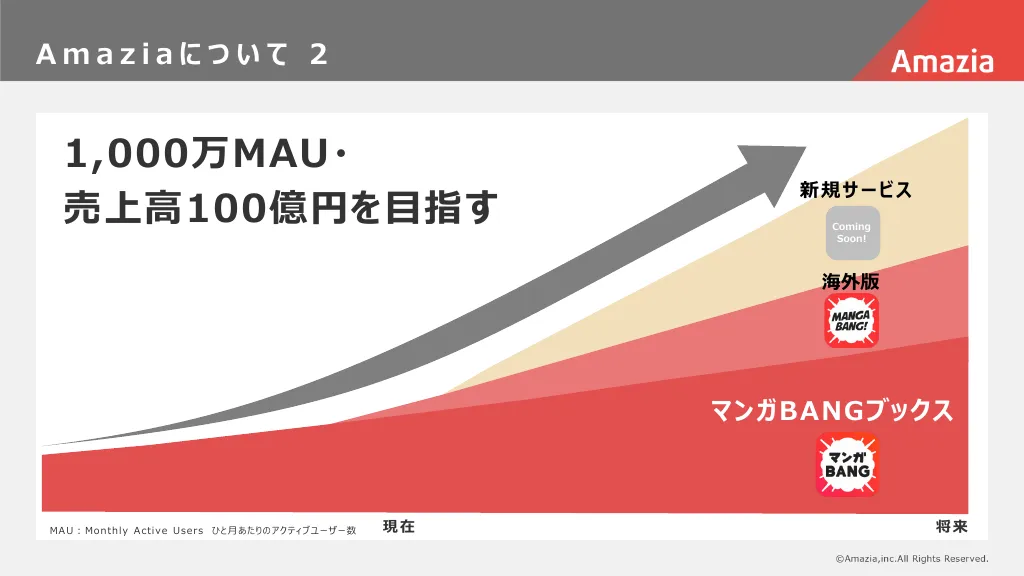 Amaziaについて 2

Amazia

1,000万MAU・
売上高100億円を目指す

新規サービス

Coming Soon!

海外版

MANGA BANG!

マンガBANGブックス

マンガ BANG

MAU : Monthly Active Users ひと月あたりのアクティブユーザー数

現在

将来

©Amazia,inc.All Rights Reserved.